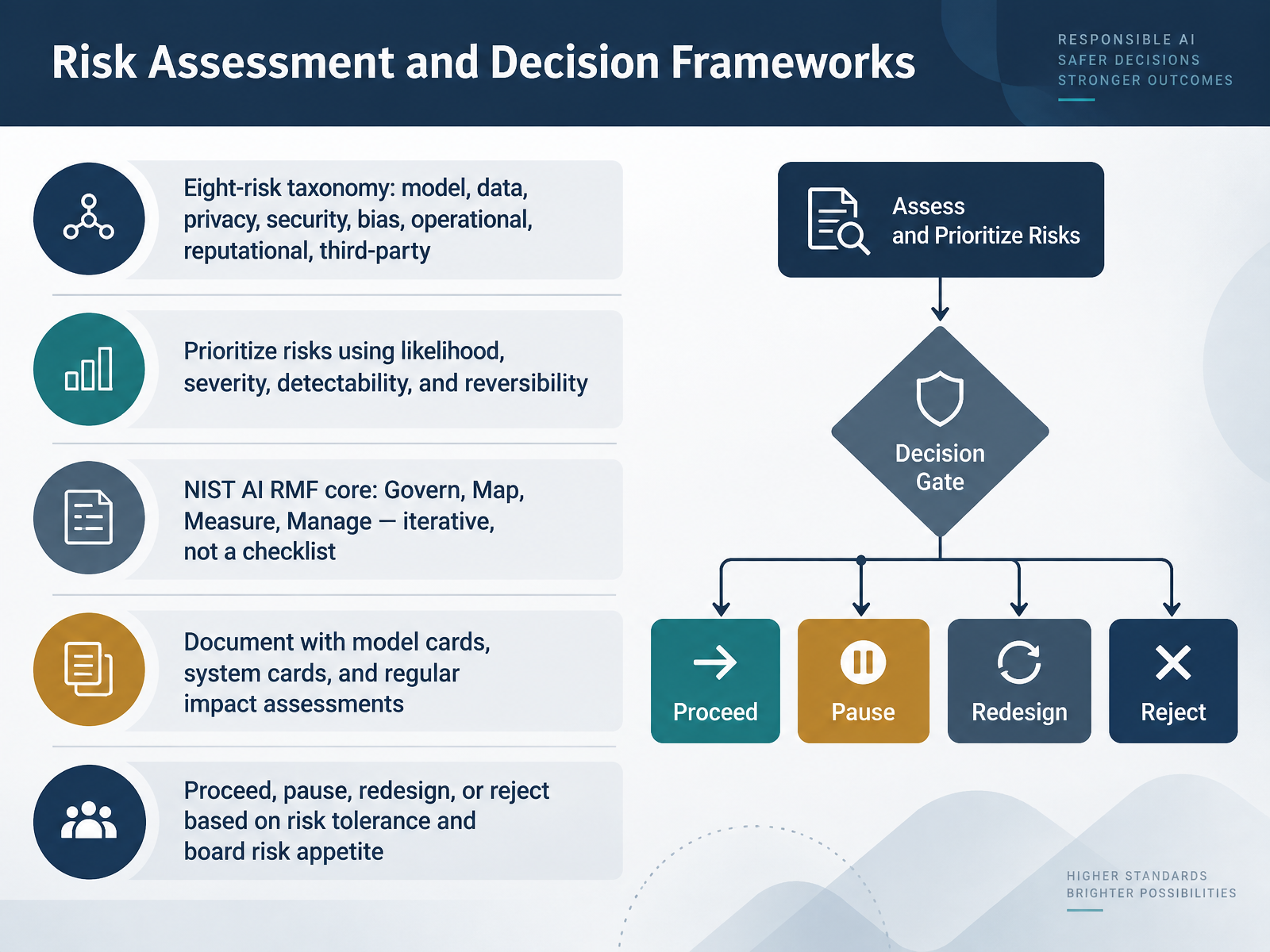 Risk Assessment and Decision Frameworks

RESPONSIBLE AI
SAFER DECISIONS
STRONGER OUTCOMES

Eight-risk taxonomy: model, data, privacy, security, bias, operational, reputational, third-party

Prioritize risks using likelihood, severity, detectability, and reversibility

NIST AI RMF core: Govern, Map, Measure, Manage — iterative, not a checklist

Document with model cards, system cards, and regular impact assessments

Proceed, pause, redesign, or reject based on risk tolerance and board risk appetite

Assess
and Prioritize Risks

Decision
Gate

Proceed

Pause

Redesign

Reject

HIGHER STANDARDS
BRIGHTER POSSIBILITIES